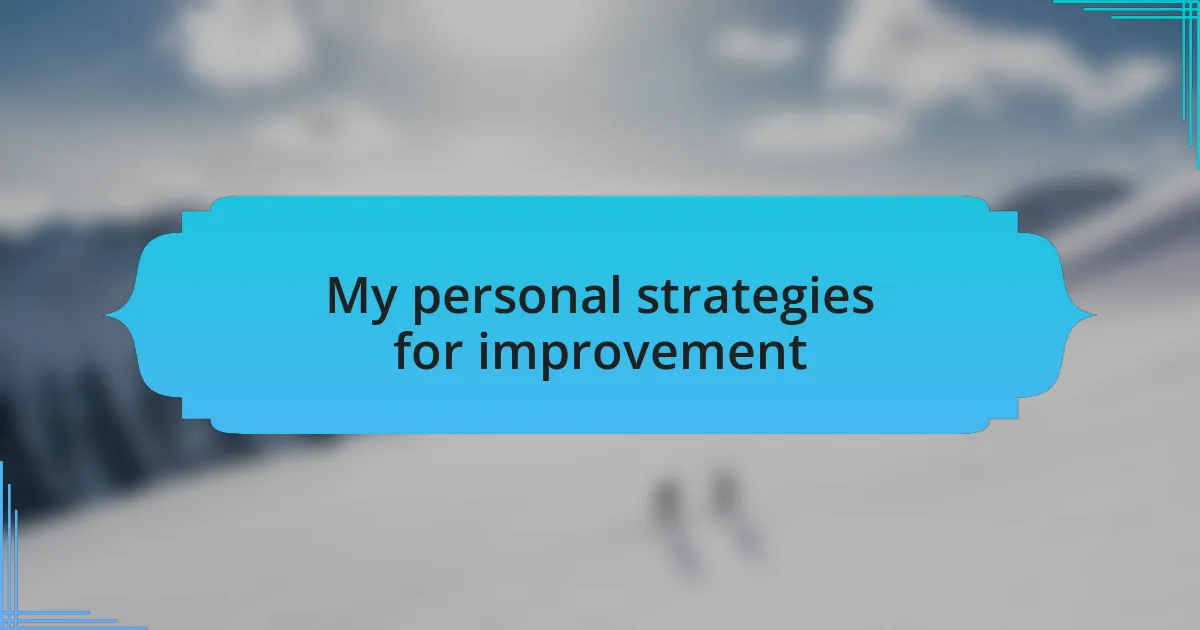 My personal strategies for improvement